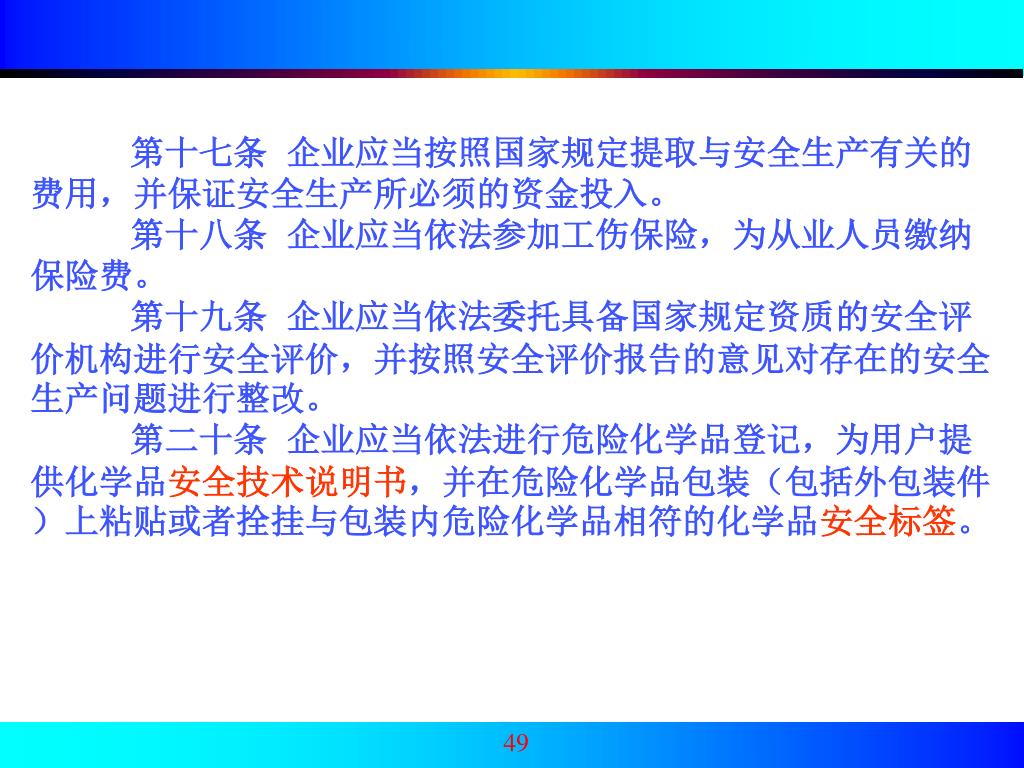 第十七条 企业应当按照国家规定提取与安全生产有关的费用，并保证安全生产所必须的资金投入。

第十八条 企业应当依法参加工伤保险，为从业人员缴纳保险费。

第十九条 企业应当依法委托具备国家规定资质的安全评价机构进行安全评价，并按照安全评价报告的意见对存在的安全生产问题进行整改。

第二十条 企业应当依法进行危险化学品登记，为用户提供化学品安全技术说明书，并在危险化学品包装（包括外包装件）上粘贴或者拴挂与包装内危险化学品相符的化学品安全标签。

49